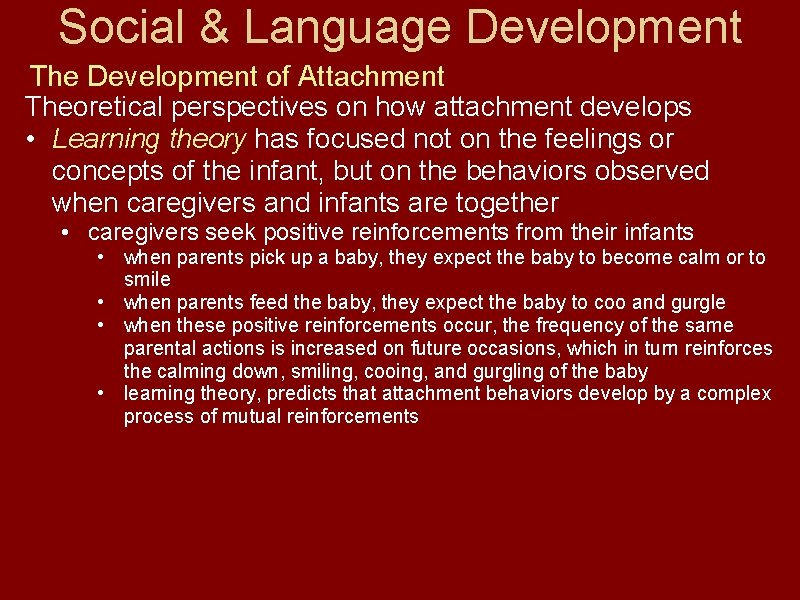 Social & Language Development

The Development of Attachment

Theoretical perspectives on how attachment develops

• Learning theory has focused not on the feelings or concepts of the infant, but on the behaviors observed when caregivers and infants are together

• caregivers seek positive reinforcements from their infants

• when parents pick up a baby, they expect the baby to become calm or to smile

• when parents feed the baby, they expect the baby to coo and gurgle

• when these positive reinforcements occur, the frequency of the same parental actions is increased on future occasions, which in turn reinforces the calming down, smiling, cooing, and gurgling of the baby

• learning theory, predicts that attachment behaviors develop by a complex process of mutual reinforcements